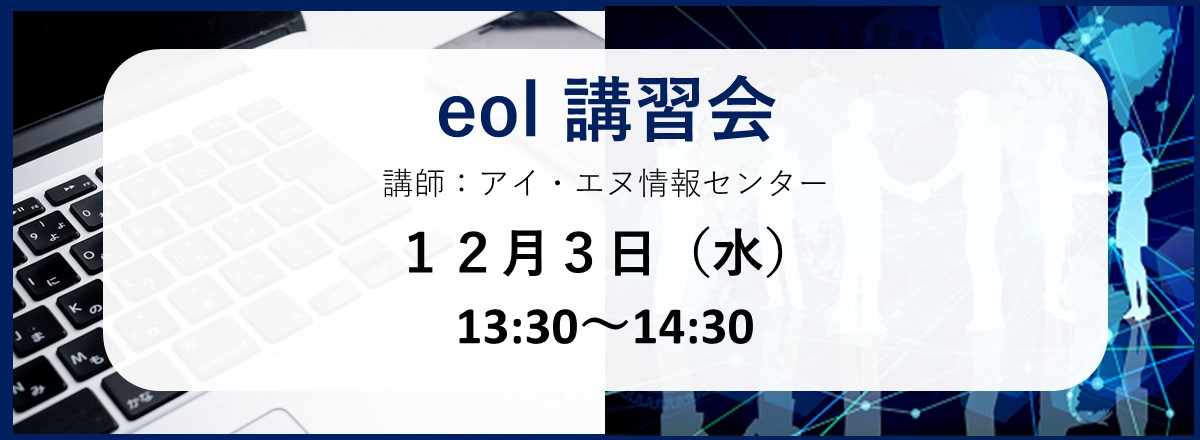 eol 講習会

講師：アイ・エヌ情報センター

１２月３日（水）

13:30～14:30